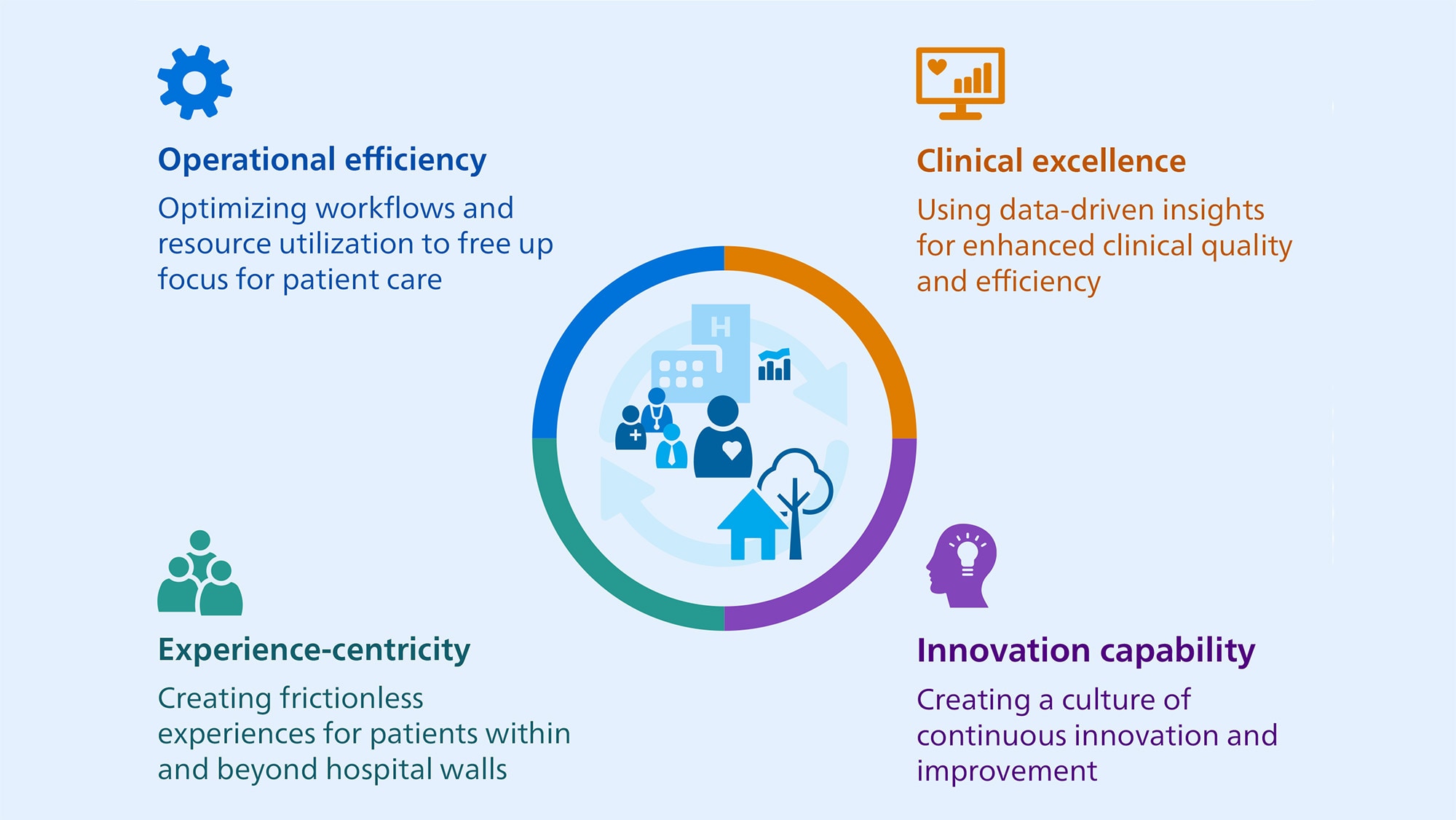 Operational efficiency

Optimizing workflows and resource utilization to free up focus for patient care

Clinical excellence

Using data-driven insights for enhanced clinical quality and efficiency

H

Experience-centricity

Creating frictionless experiences for patients within and beyond hospital walls

Innovation capability

Creating a culture of continuous innovation and improvement